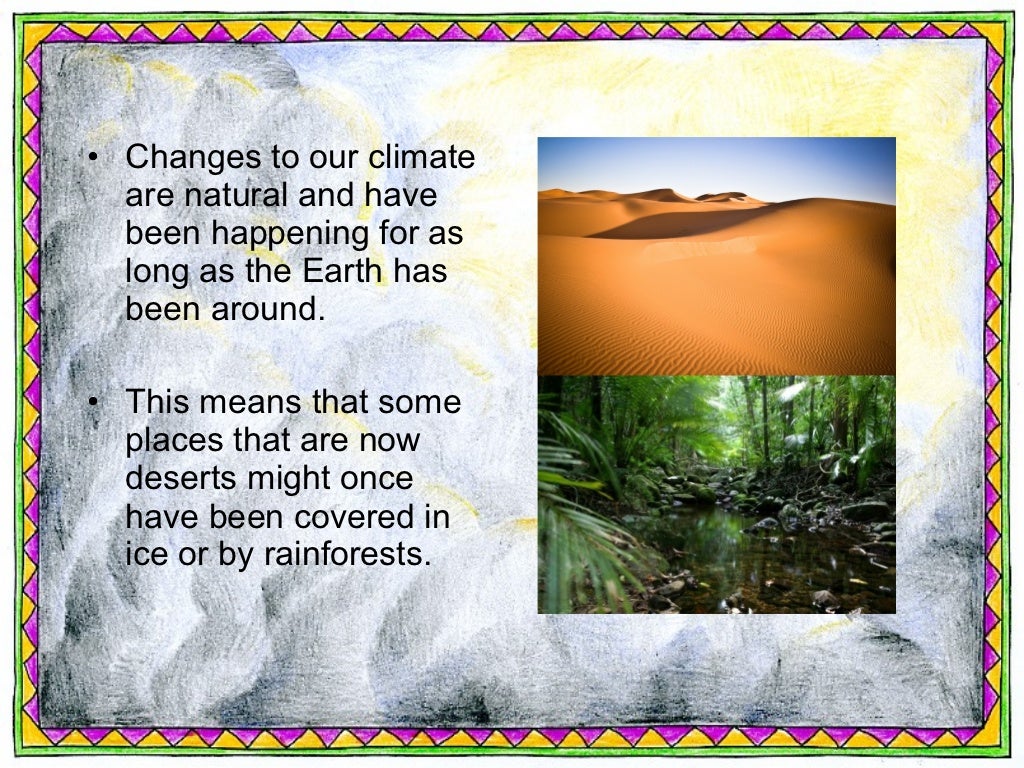 • Changes to our climate are natural and have been happening for as long as the Earth has been around.

• This means that some places that are now deserts might once have been covered in ice or by rainforests.